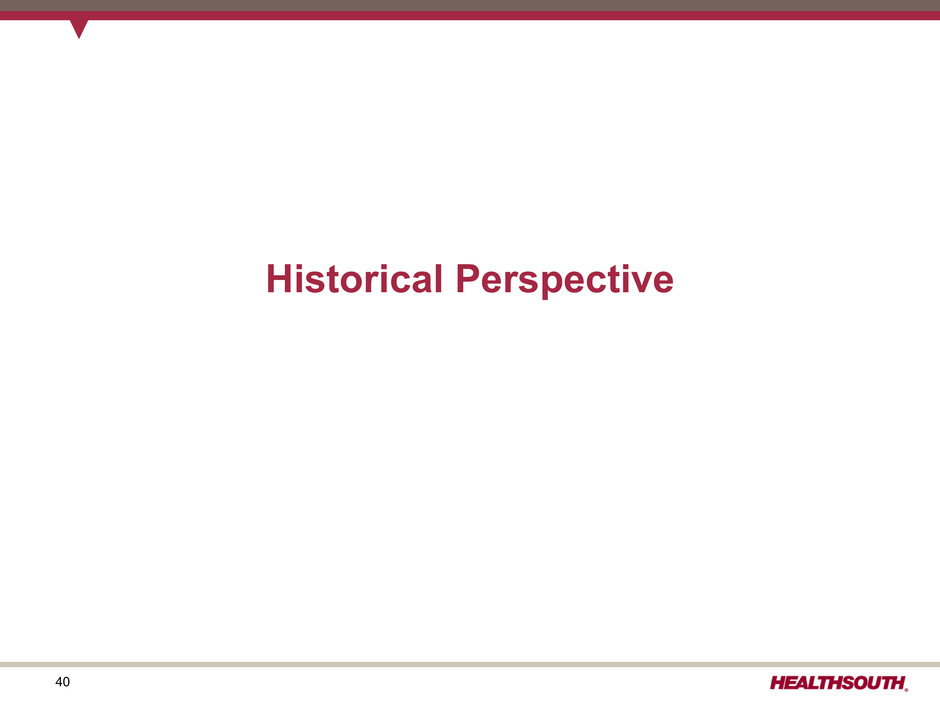 Historical Perspective

40

HEALTHSOUTH®